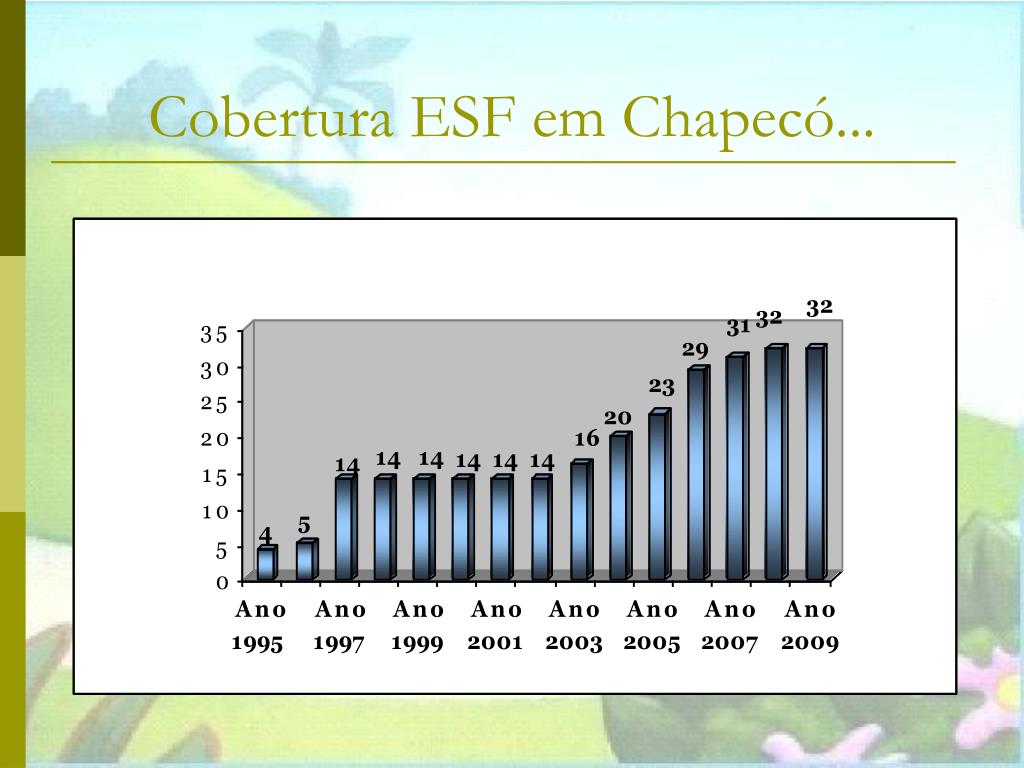 Cobertura ESF em Chapecó...

35
30
25
20
15
10
5
0

4
5
14
14
14
14
14
14
16
20
23
29
31
32
32

Ano 1995
Ano 1997
Ano 1999
Ano 2001
Ano 2003
Ano 2005
Ano 2007
Ano 2009